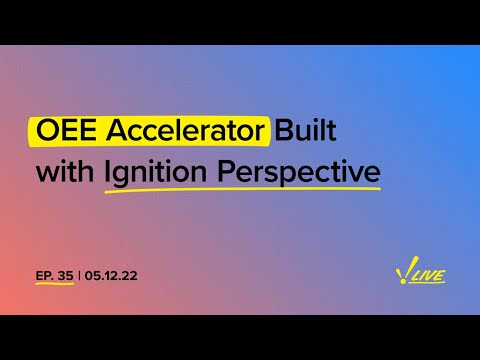 OEE Accelerator Built with Ignition Perspective

EP. 35 | 05.12.22

LIVE